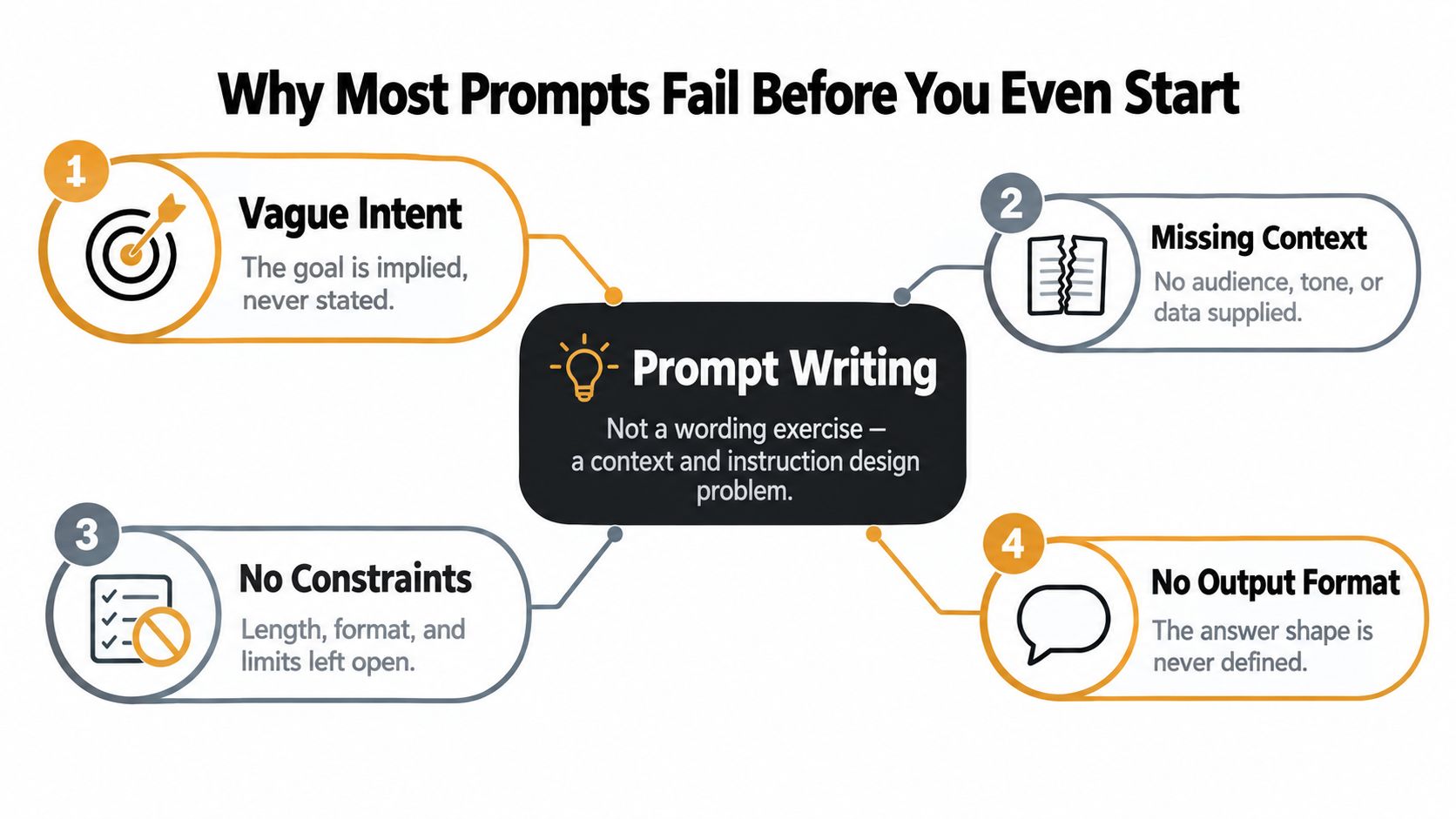 Why Most Prompts Fail Before You Even Start

1

Vague Intent

The goal is implied, never stated.

2

Missing Context

No audience, tone, or data supplied.

Prompt Writing

Not a wording exercise – a context and instruction design problem.

3

No Constraints

Length, format, and limits left open.

4

No Output Format

The answer shape is never defined.